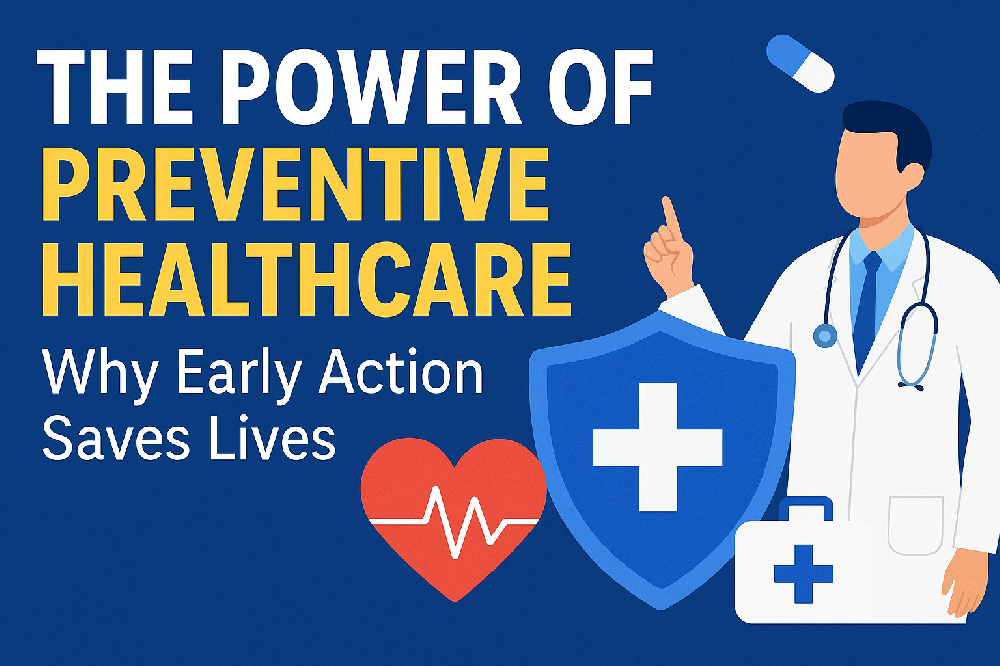 THE POWER OF PREVENTIVE HEALTHCARE

Why Early Action Saves Lives